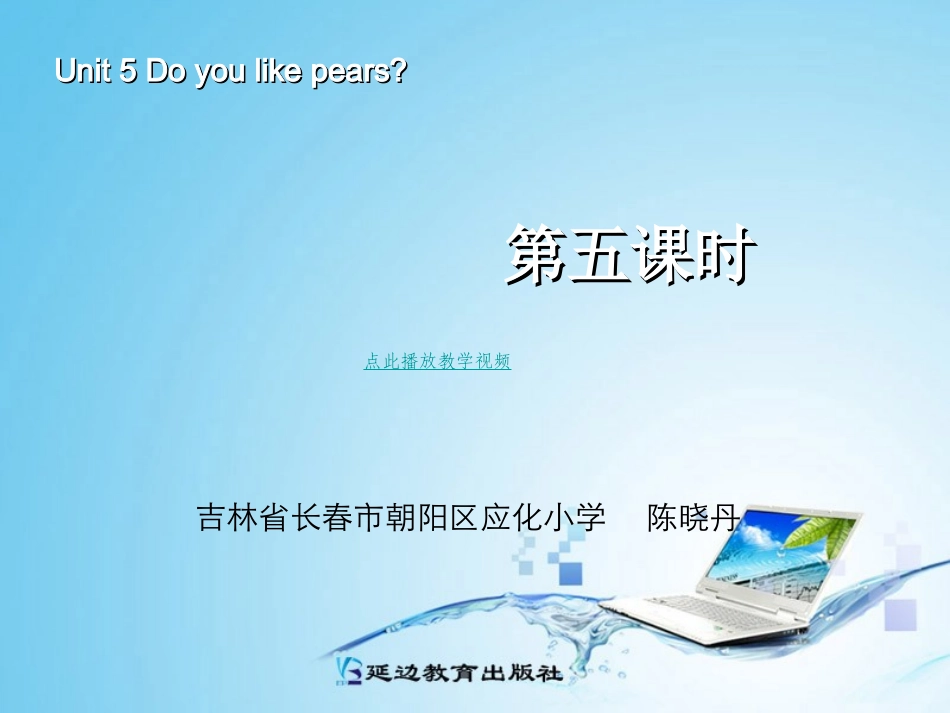 Unit 5 Do you like pears?

第五课时

点此播放教学视频

吉林省长春市朝阳区应化小学 陈晓丹

延边教育出版社